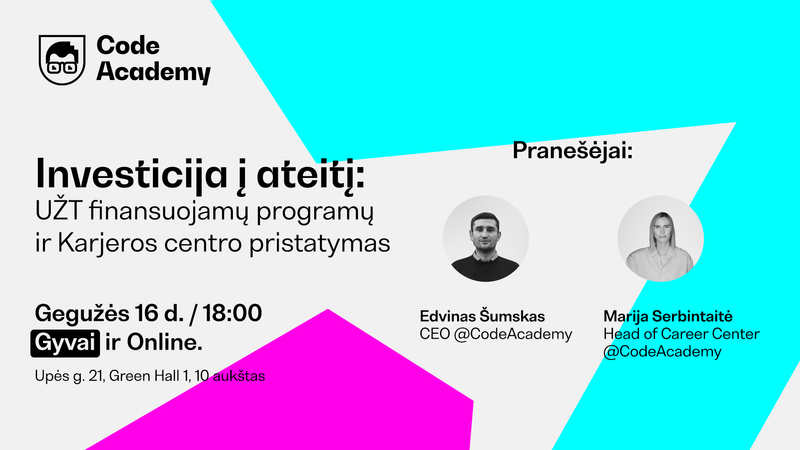 Code Academy

Investicija į ateitį:
UŽT finansuojamų programų ir Karjeros centro pristatymas

Gegužės 16 d. / 18:00
Gyvai ir Online.
Upės g. 21, Green Hall 1, 10 aukštas

Pranešėjai:

Edvinas Šumskas
CEO @CodeAcademy

Marija Serbintaitė
Head of Career Center @CodeAcademy